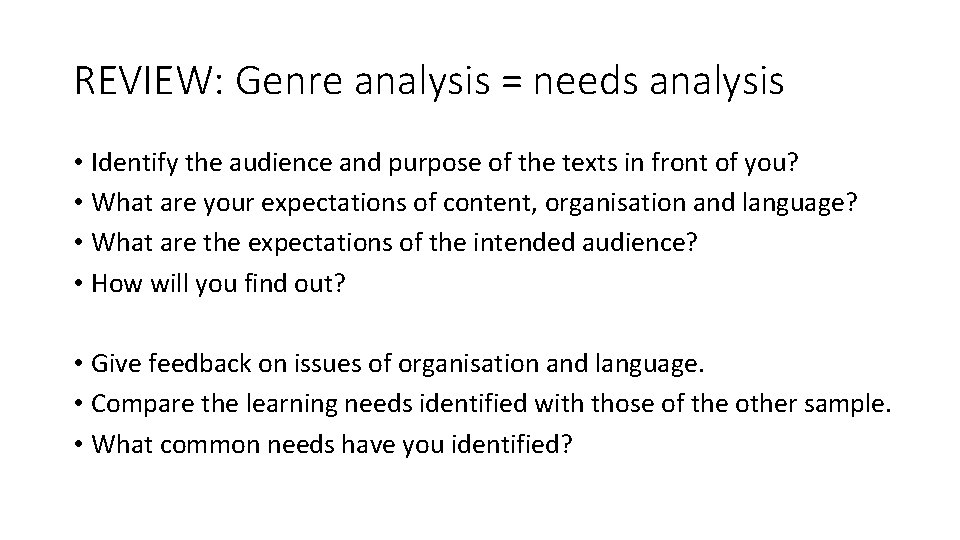 REVIEW: Genre analysis = needs analysis

• Identify the audience and purpose of the texts in front of you?
• What are your expectations of content, organisation and language?
• What are the expectations of the intended audience?
• How will you find out?

• Give feedback on issues of organisation and language.
• Compare the learning needs identified with those of the other sample.
• What common needs have you identified?